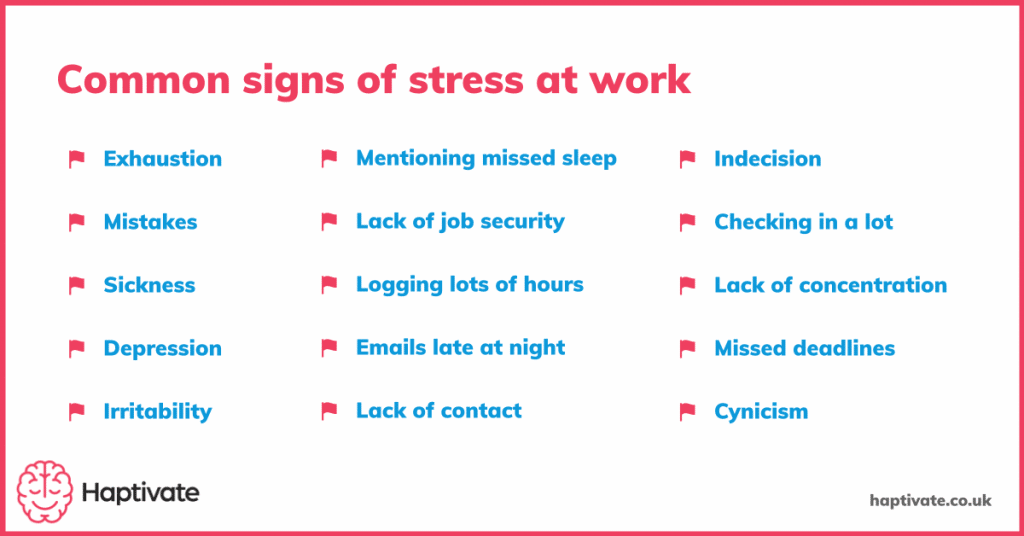 Common signs of stress at work

Exhaustion
Mistakes
Sickness
Depression
Irritability

Mentioning missed sleep
Lack of job security
Logging lots of hours
Emails late at night
Lack of contact

Indecision
Checking in a lot
Lack of concentration
Missed deadlines
Cynicism

Haptivate

haptivate.co.uk